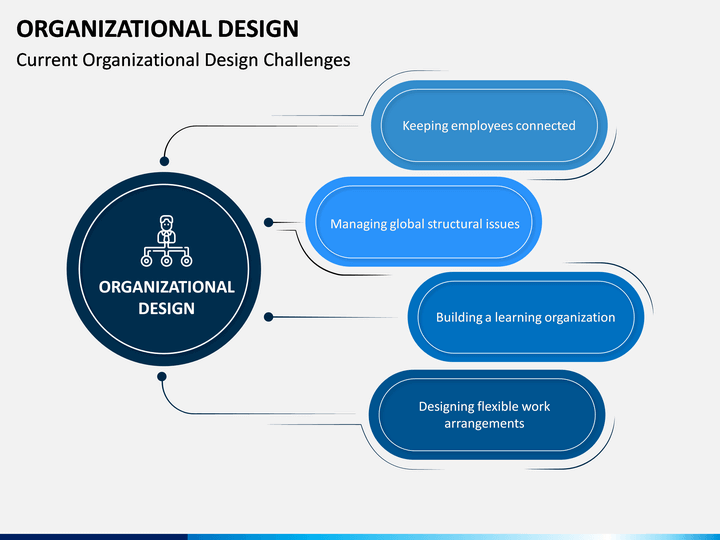 ORGANIZATIONAL DESIGN

Current Organizational Design Challenges

ORGANIZATIONAL DESIGN

Keeping employees connected

Managing global structural issues

Building a learning organization

Designing flexible work arrangements